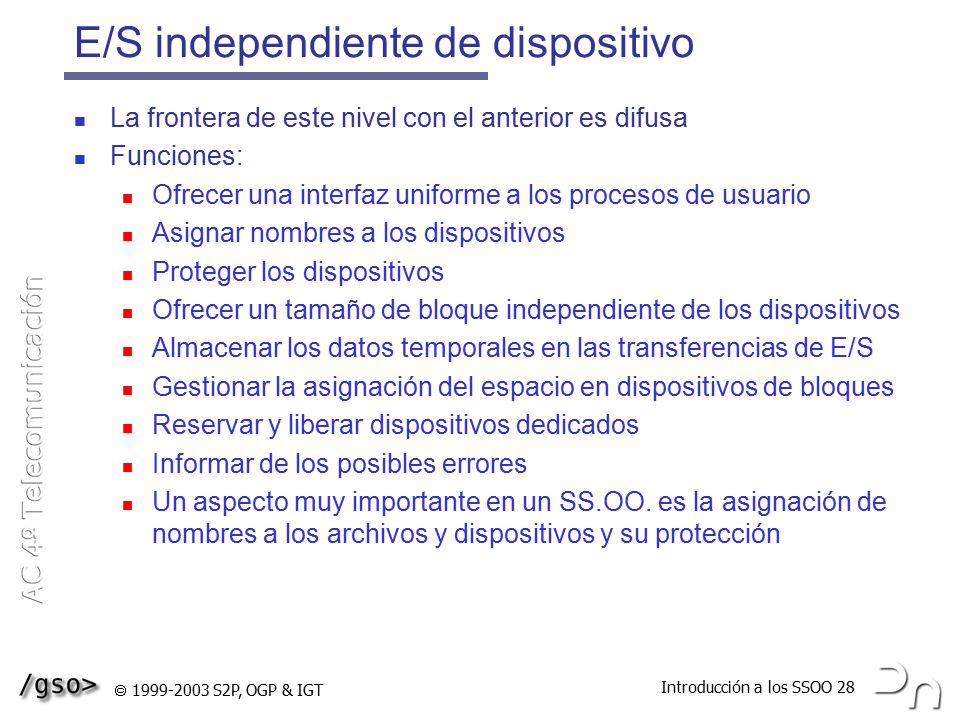 E/S independiente de dispositivo

La frontera de este nivel con el anterior es difusa

Funciones:

Ofrecer una interfaz uniforme a los procesos de usuario

Asignar nombres a los dispositivos

Proteger los dispositivos

Ofrecer un tamaño de bloque independiente de los dispositivos

Almacenar los datos temporales en las transferencias de E/S

Gestionar la asignación del espacio en dispositivos de bloques

Reservar y liberar dispositivos dedicados

Informar de los posibles errores

Un aspecto muy importante en un SS.OO. es la asignación de nombres a los archivos y dispositivos y su protección

AC 4º Telecomunicación

/gso> © 1999-2003 S2P, OGP & IGT

Introducción a los SSOO 28